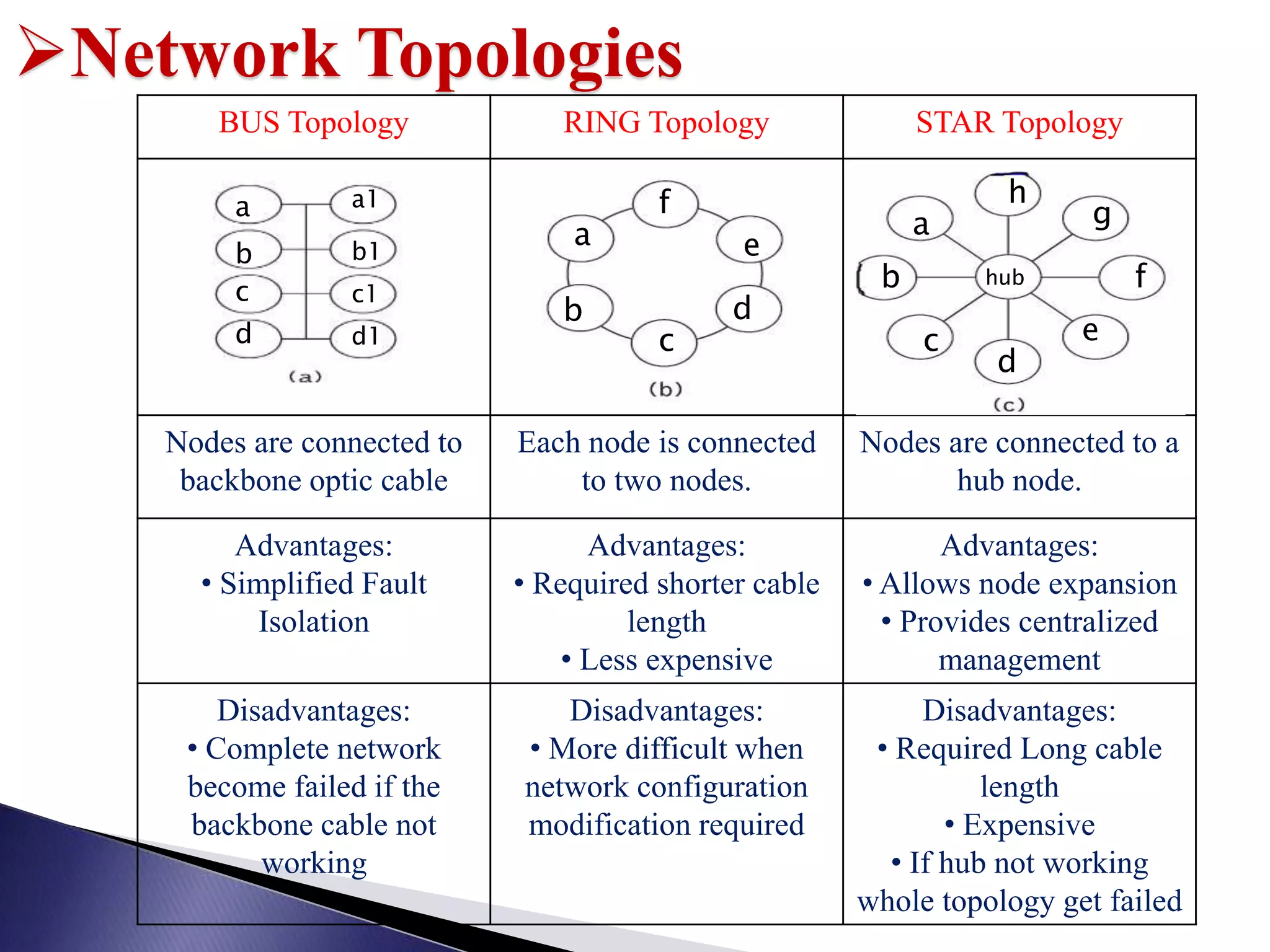 ➢Network Topologies

| BUS Topology | RING Topology | STAR Topology |
|---|---|---|
| a a1 b b1 c c1 d d1 (a) | f a e b d c (b) | h a g b hub f c e d (c) |
| Nodes are connected to backbone optic cable | Each node is connected to two nodes. | Nodes are connected to a hub node. |
| Advantages: • Simplified Fault Isolation | Advantages: • Required shorter cable length • Less expensive | Advantages: • Allows node expansion • Provides centralized management |
| Disadvantages: • Complete network become failed if the backbone cable not working | Disadvantages: • More difficult when network configuration modification required | Disadvantages: • Required Long cable length • Expensive • If hub not working whole topology get failed |